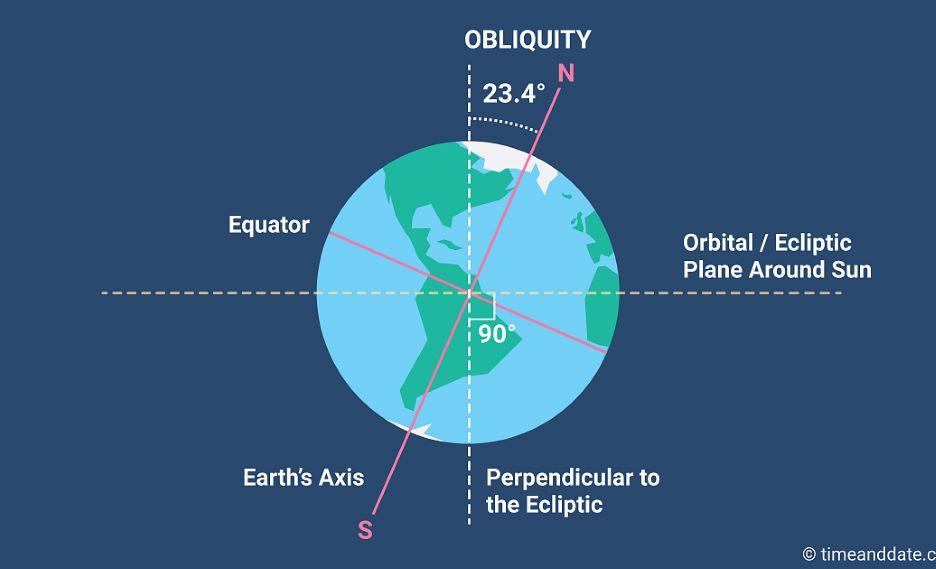 OBLIQUITY

23.4°

N

Equator

Orbital / Ecliptic Plane Around Sun

90°

Earth's Axis

Perpendicular to the Ecliptic

S

© timeanddate.c